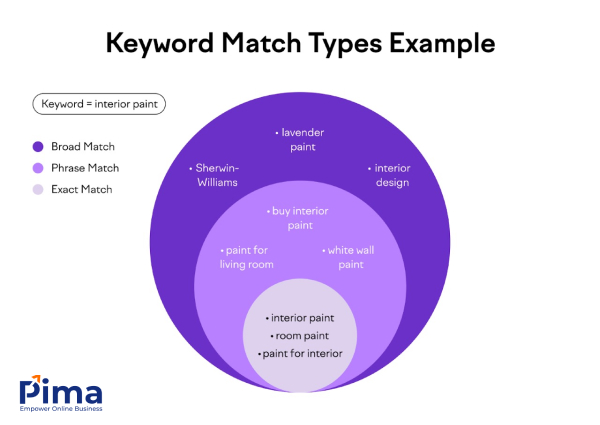 Keyword Match Types Example

Keyword = interior paint

Broad Match
Phrase Match
Exact Match

• lavender paint

• Sherwin-Williams

• interior design

• buy interior paint

• paint for living room

• white wall paint

• interior paint
• room paint
• paint for interior

Pima
Empower Online Business